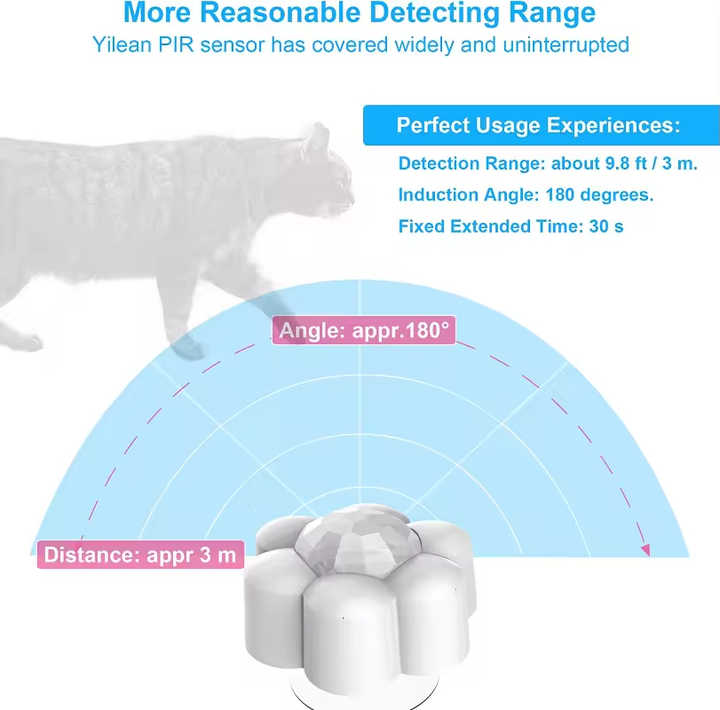 More Reasonable Detecting Range
Yilean PIR sensor has covered widely and uninterrupted

Perfect Usage Experiences:
Detection Range: about 9.8 ft / 3 m.
Induction Angle: 180 degrees.
Fixed Extended Time: 30 s

Angle: appr.180°

Distance: appr 3 m